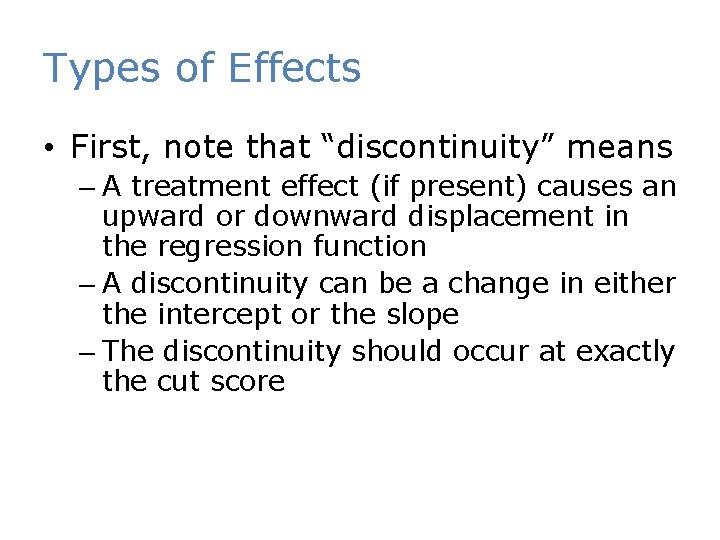 Types of Effects

• First, note that “discontinuity” means
– A treatment effect (if present) causes an upward or downward displacement in the regression function
– A discontinuity can be a change in either the intercept or the slope
– The discontinuity should occur at exactly the cut score